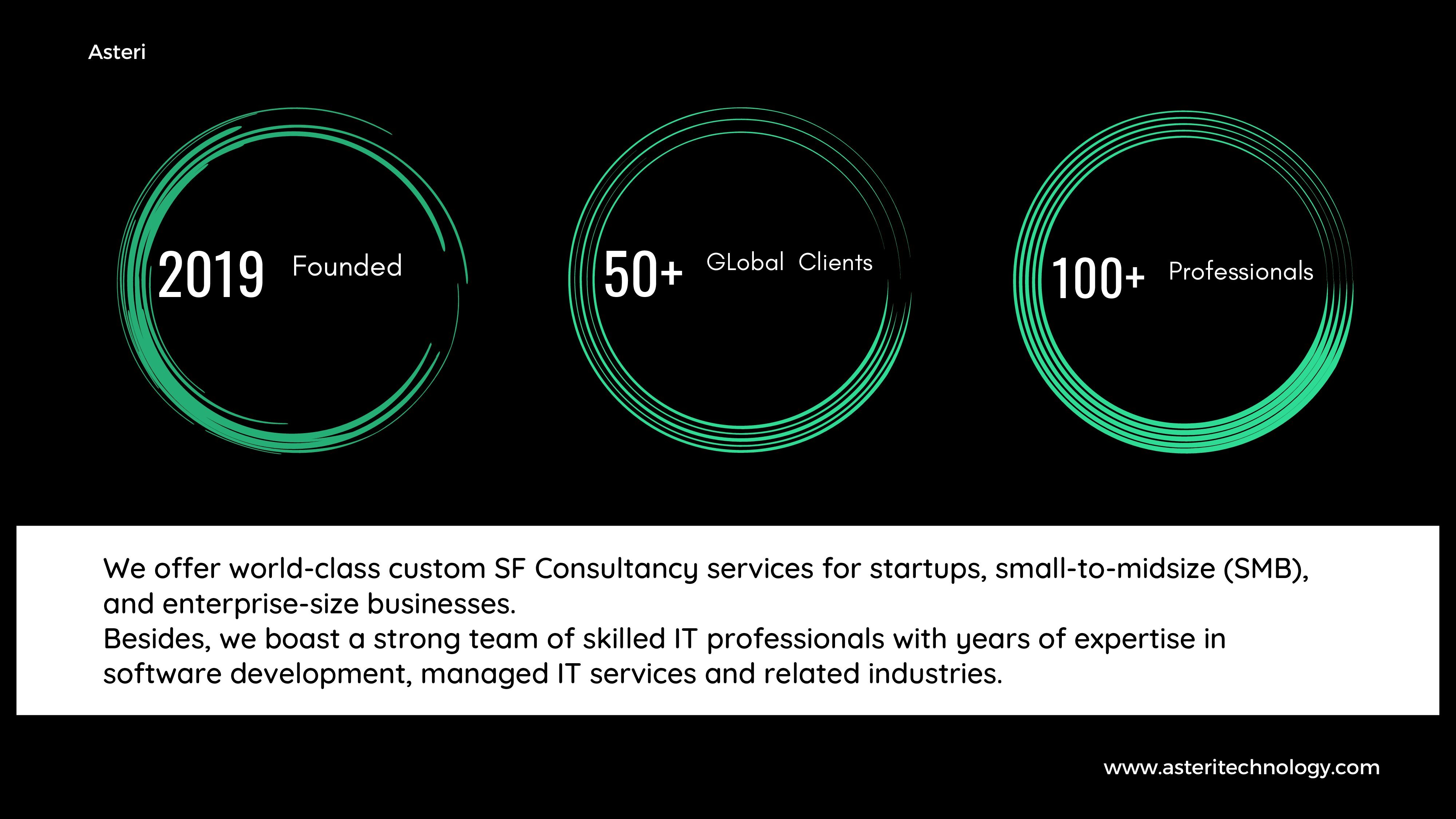 Asteri

2019 Founded

50+ GLobal Clients

100+ Professionals

We offer world-class custom SF Consultancy services for startups, small-to-midsize (SMB), and enterprise-size businesses.
Besides, we boast a strong team of skilled IT professionals with years of expertise in software development, managed IT services and related industries.

www.asteritechnology.com